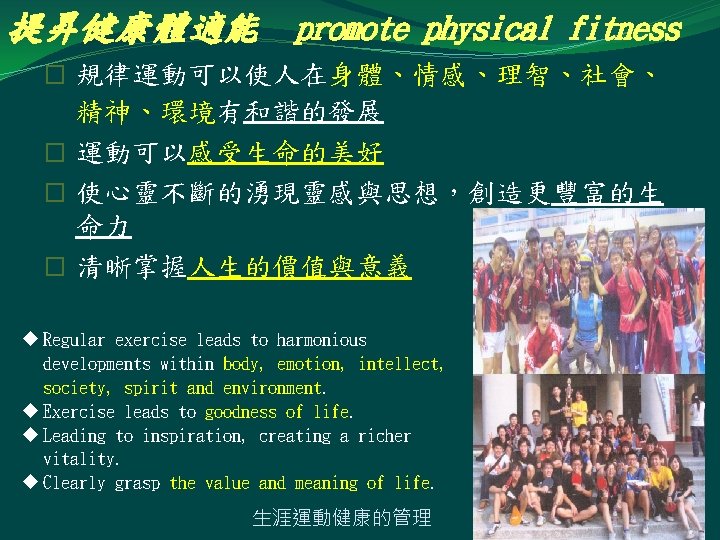 提昇健康體適能 promote physical fitness

□ 規律運動可以使人在身體、情感、理智、社會、精神、環境有和諧的發展

□ 運動可以感受生命的美好

□ 使心靈不斷的湧現靈感與思想，創造更豐富的生命力

□ 清晰掌握人生的價值與意義

◆ Regular exercise leads to harmonious developments within body, emotion, intellect, society, spirit and environment.

◆ Exercise leads to goodness of life.

◆ Leading to inspiration, creating a richer vitality.

◆ Clearly grasp the value and meaning of life.

生涯運動健康的管理